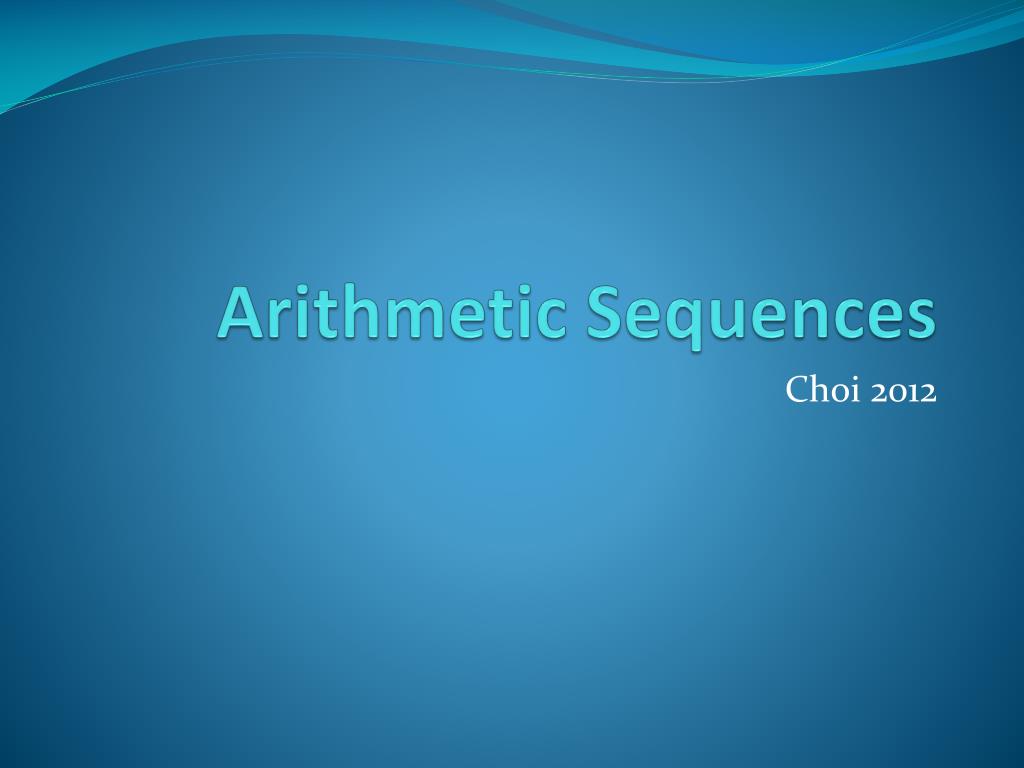 Arithmetic Sequences

Choi 2012